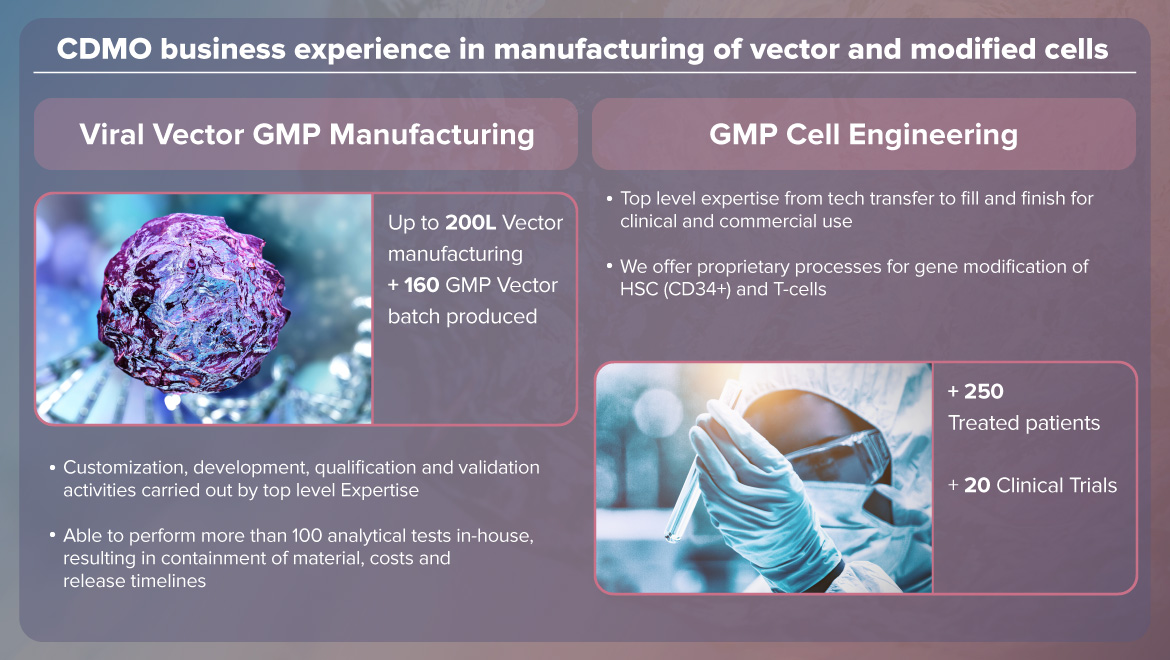 CDMO business experience in manufacturing of vector and modified cells

Viral Vector GMP Manufacturing

Up to 200L Vector manufacturing
+ 160 GMP Vector batch produced

• Customization, development, qualification and validation activities carried out by top level Expertise

• Able to perform more than 100 analytical tests in-house, resulting in containment of material, costs and release timelines

GMP Cell Engineering

• Top level expertise from tech transfer to fill and finish for clinical and commercial use

• We offer proprietary processes for gene modification of HSC (CD34+) and T-cells

+ 250
Treated patients

+ 20 Clinical Trials